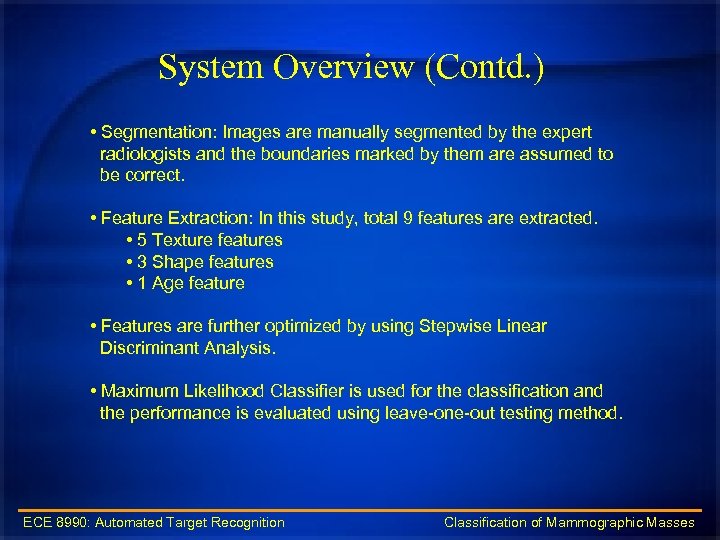 System Overview (Contd.)

• Segmentation: Images are manually segmented by the expert radiologists and the boundaries marked by them are assumed to be correct.

• Feature Extraction: In this study, total 9 features are extracted.
• 5 Texture features
• 3 Shape features
• 1 Age feature

• Features are further optimized by using Stepwise Linear Discriminant Analysis.

• Maximum Likelihood Classifier is used for the classification and the performance is evaluated using leave-one-out testing method.

ECE 8990: Automated Target Recognition

Classification of Mammographic Masses